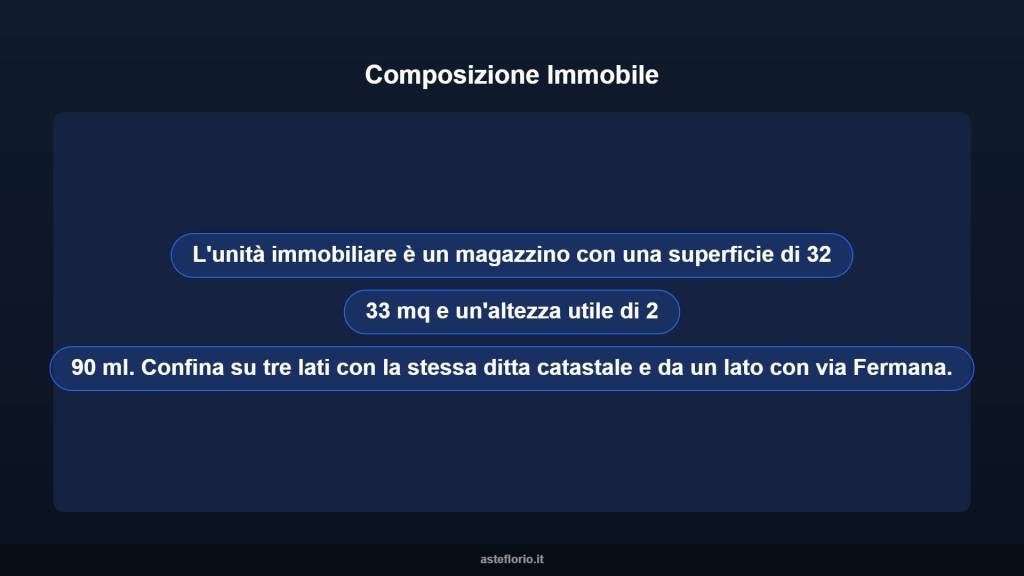 Composizione Immobile

L'unità immobiliare è un magazzino con una superficie di 32

33 mq e un'altezza utile di 2

90 ml. Confina su tre lati con la stessa ditta catastale e da un lato con via Fermana.

asteflorio.it